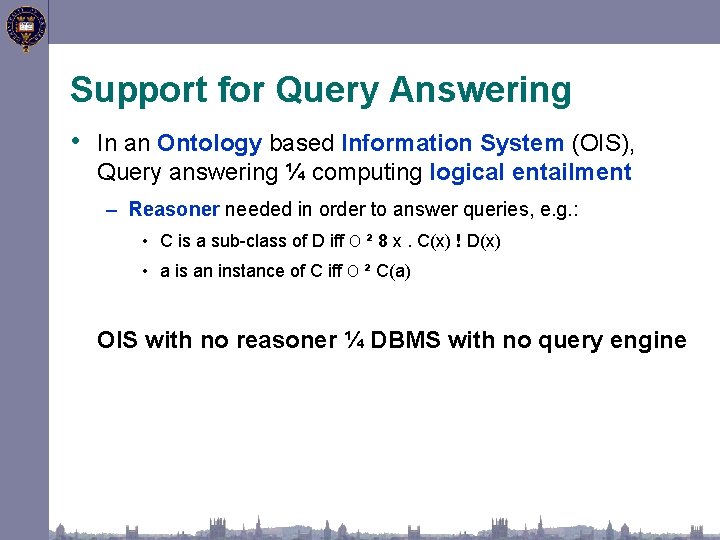 Support for Query Answering

• In an Ontology based Information System (OIS), Query answering ¼ computing logical entailment

– Reasoner needed in order to answer queries, e.g.:

• C is a sub-class of D iff O ² 8 x . C(x) ! D(x)

• a is an instance of C iff O ² C(a)

OIS with no reasoner ¼ DBMS with no query engine